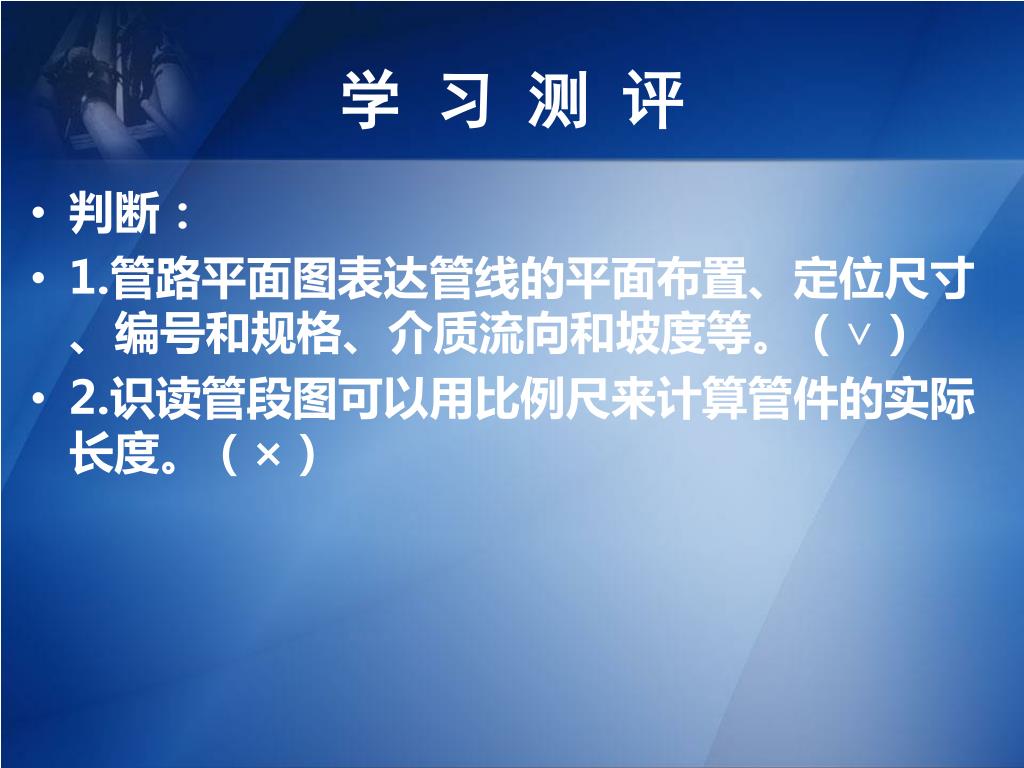 学 习 测 评

• 判断：

• 1.管路平面图表达管线的平面布置、定位尺寸、编号和规格、介质流向和坡度等。（ ∨ ）

• 2.识读管段图可以用比例尺来计算管件的实际长度。（ × ）